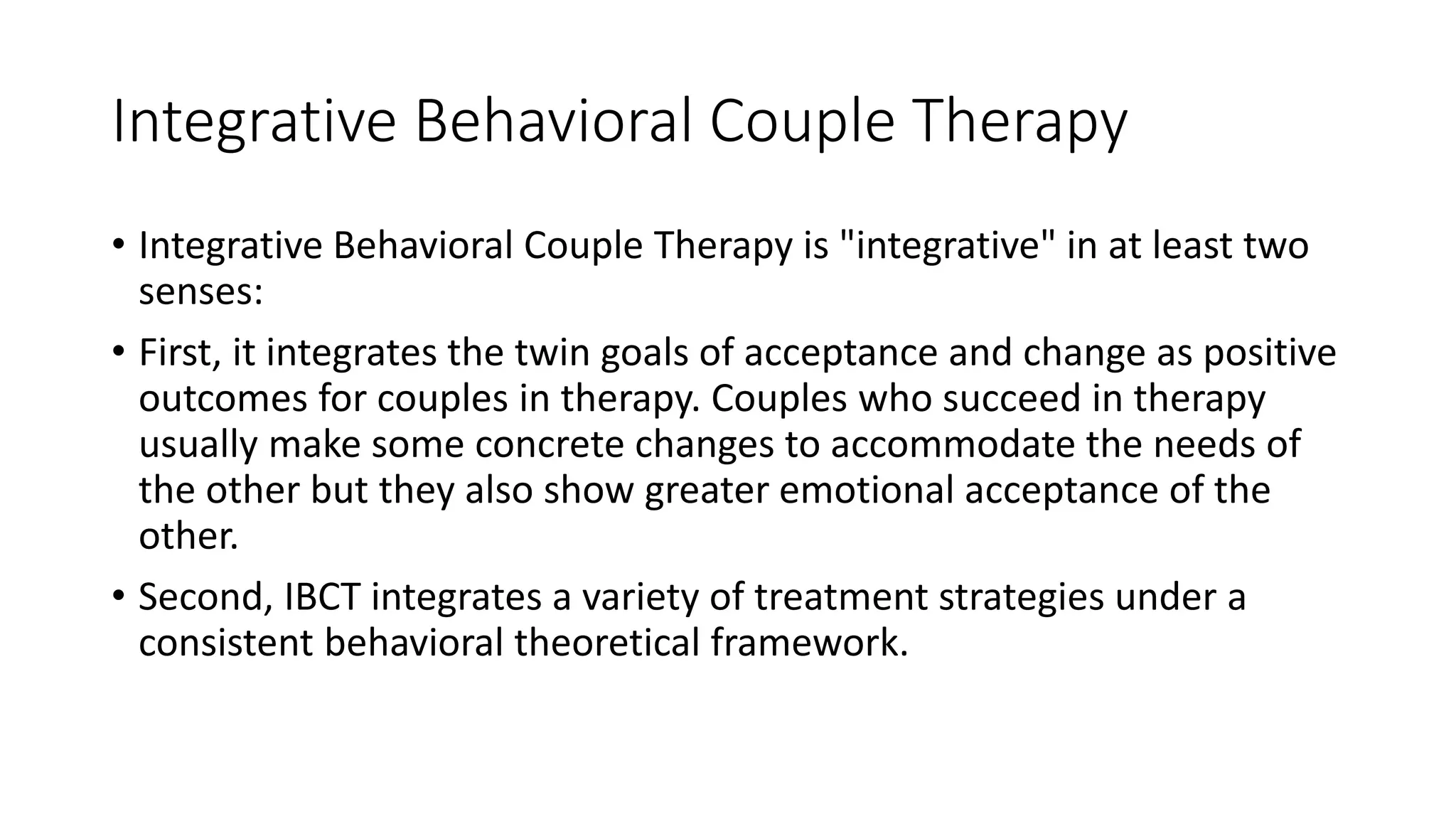 Integrative Behavioral Couple Therapy

• Integrative Behavioral Couple Therapy is "integrative" in at least two senses:

• First, it integrates the twin goals of acceptance and change as positive outcomes for couples in therapy. Couples who succeed in therapy usually make some concrete changes to accommodate the needs of the other but they also show greater emotional acceptance of the other.

• Second, IBCT integrates a variety of treatment strategies under a consistent behavioral theoretical framework.